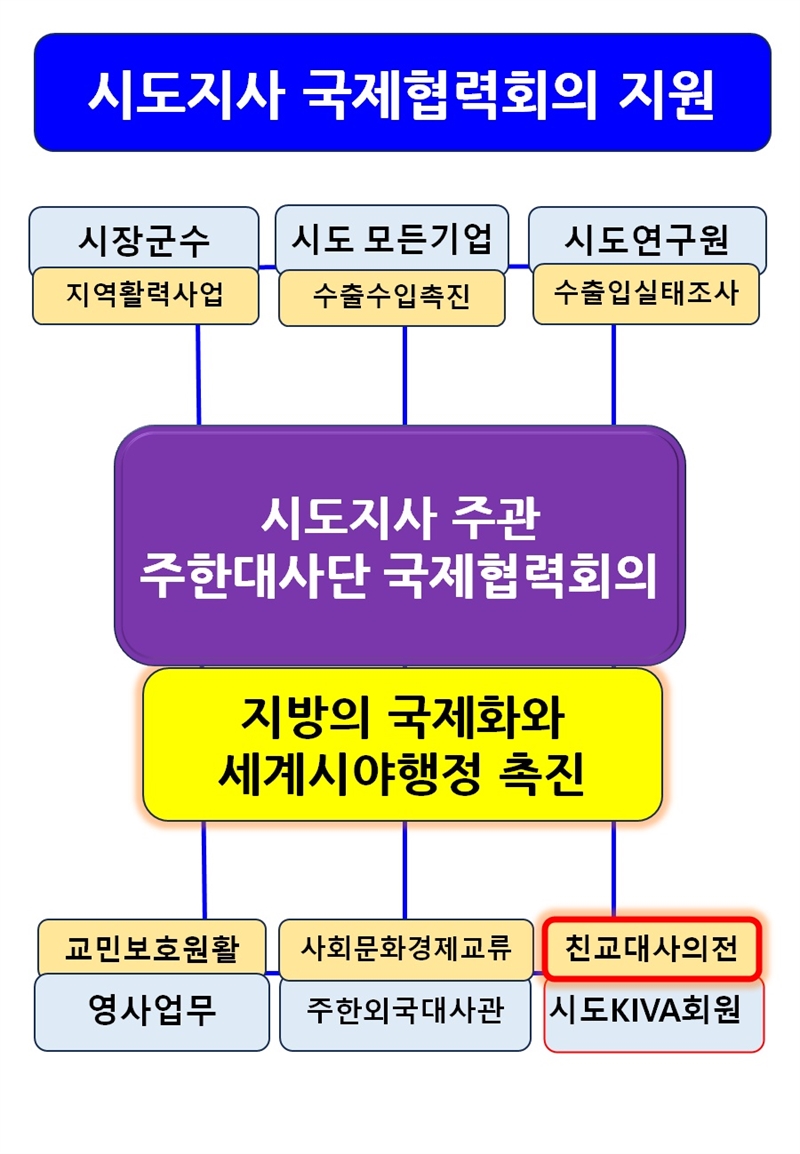 시도지사 국제협력회의 지원

시장군수
지역활력사업

시도 모든기업
수출수입촉진

시도연구원
수출입실태조사

시도지사 주관
주한대사단 국제협력회의

지방의 국제화와
세계시야행정 촉진

교민보호원활
영사업무

사회문화경제교류
주한외국대사관

친교대사의전
시도KIVA회원